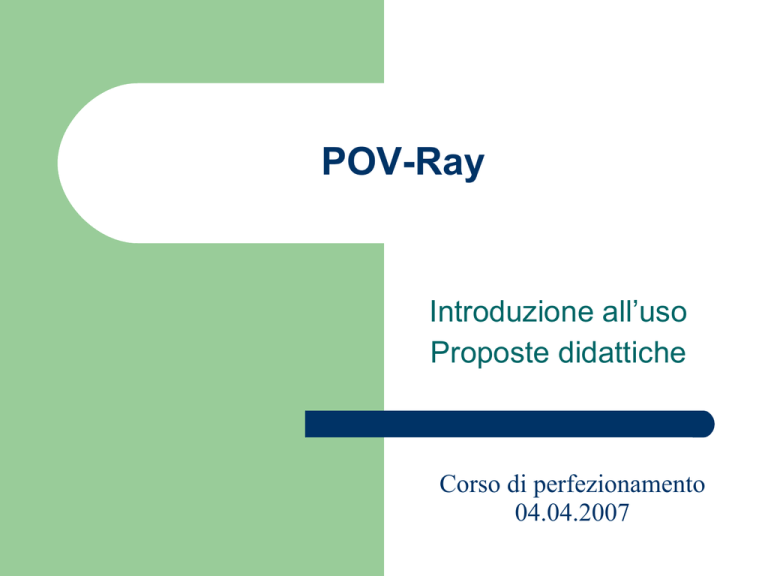 POV-Ray

Introduzione all’uso
Proposte didattiche

Corso di perfezionamento
04.04.2007